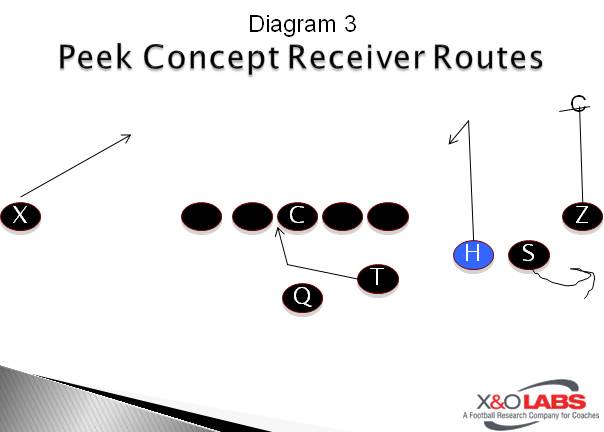 Diagram 3
Peek Concept Receiver Routes

C

X

C

Z

H

S

T

Q

X&O LABS
A Football Research Company for Coaches